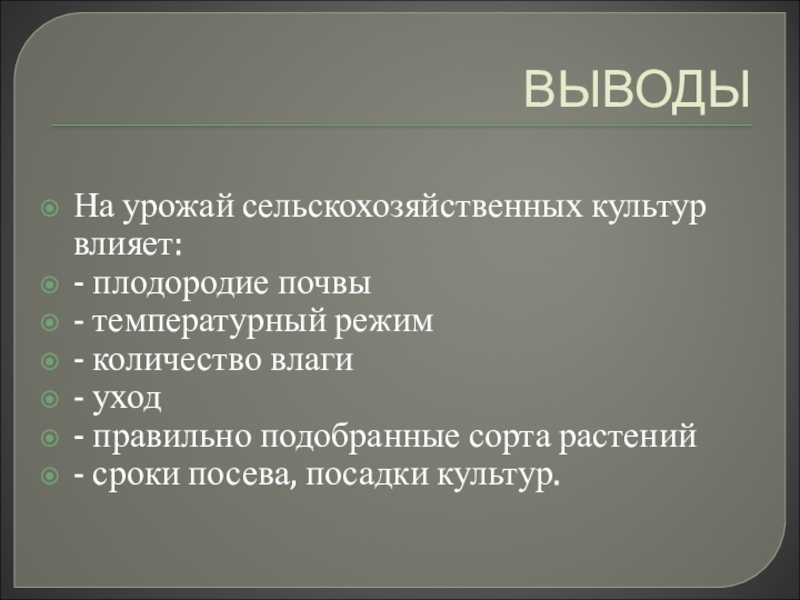 ВЫВОДЫ

На урожай сельскохозяйственных культур влияет:
- плодородие почвы
- температурный режим
- количество влаги
- уход
- правильно подобранные сорта растений
- сроки посева, посадки культур.